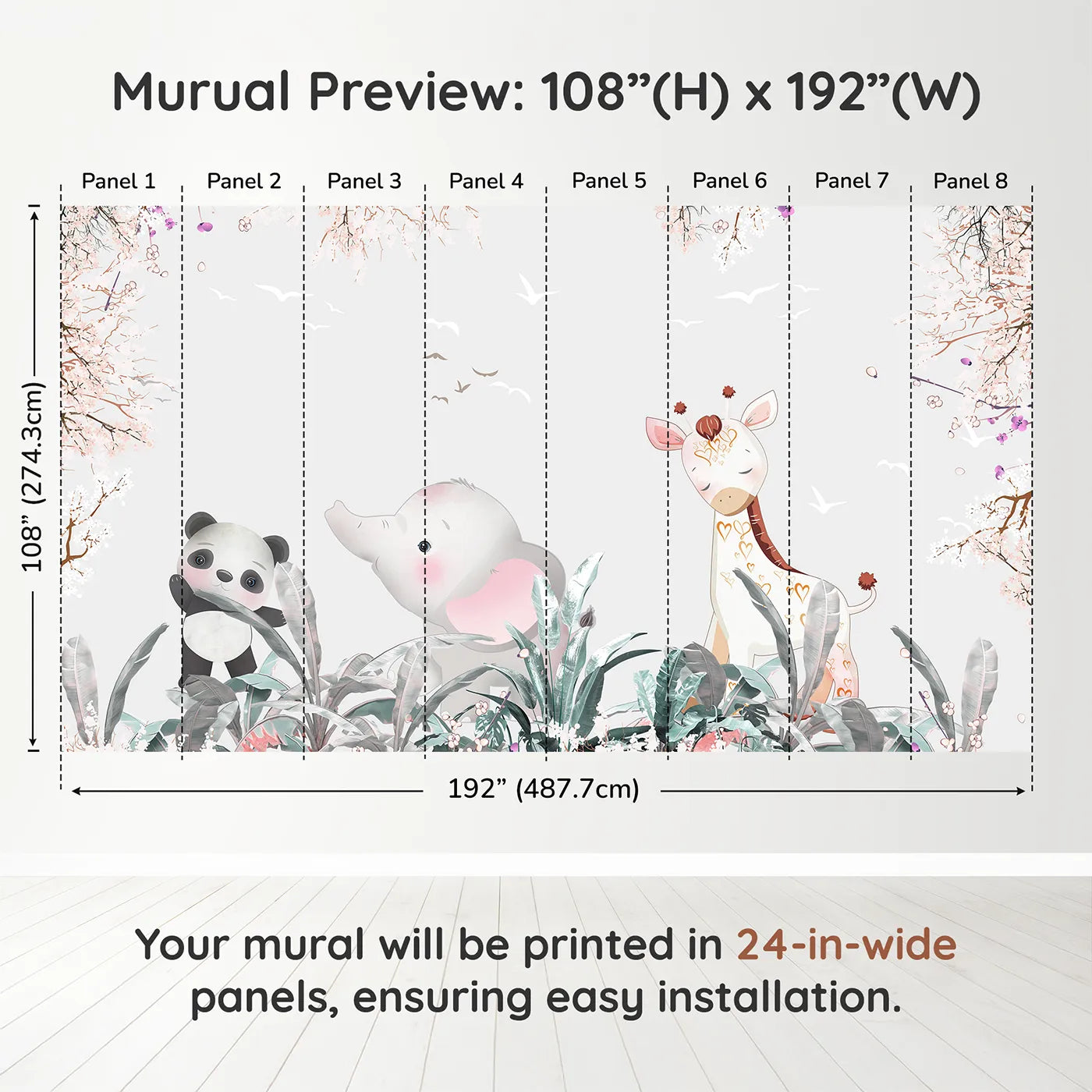 Murual Preview: 108”(H) x 192”(W)

Panel 1 Panel 2 Panel 3 Panel 4 Panel 5 Panel 6 Panel 7 Panel 8

108” (274.3cm)

192” (487.7cm)

Your mural will be printed in 24-in-wide panels, ensuring easy installation.